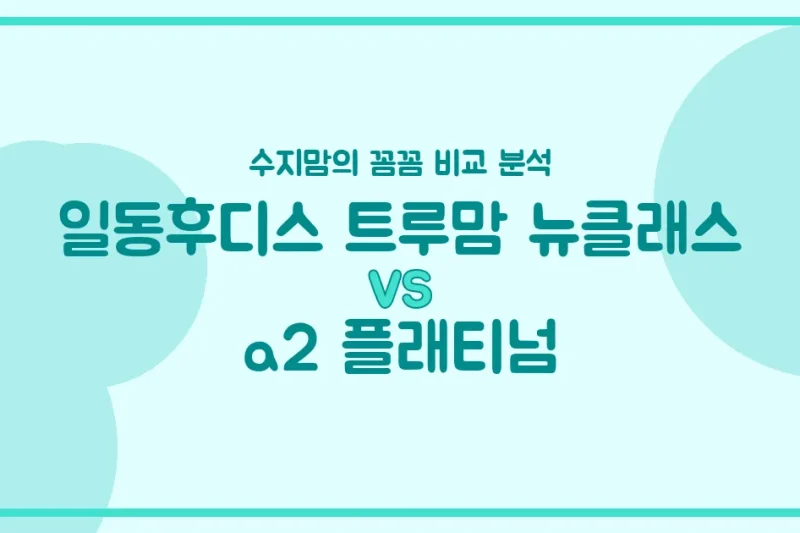 수지맘의 꼼꼼 비교 분석

일동후디스 트루맘 뉴클래스

VS

a2 플래티넘